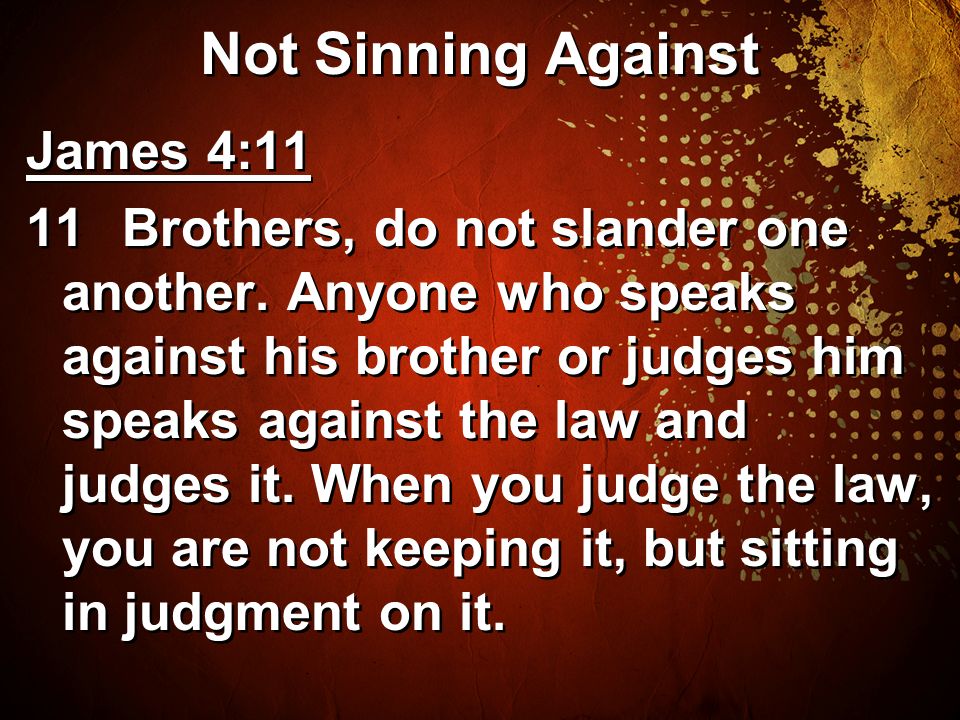 Not Sinning Against

James 4:11

11 Brothers, do not slander one another. Anyone who speaks against his brother or judges him speaks against the law and judges it. When you judge the law, you are not keeping it, but sitting in judgment on it.